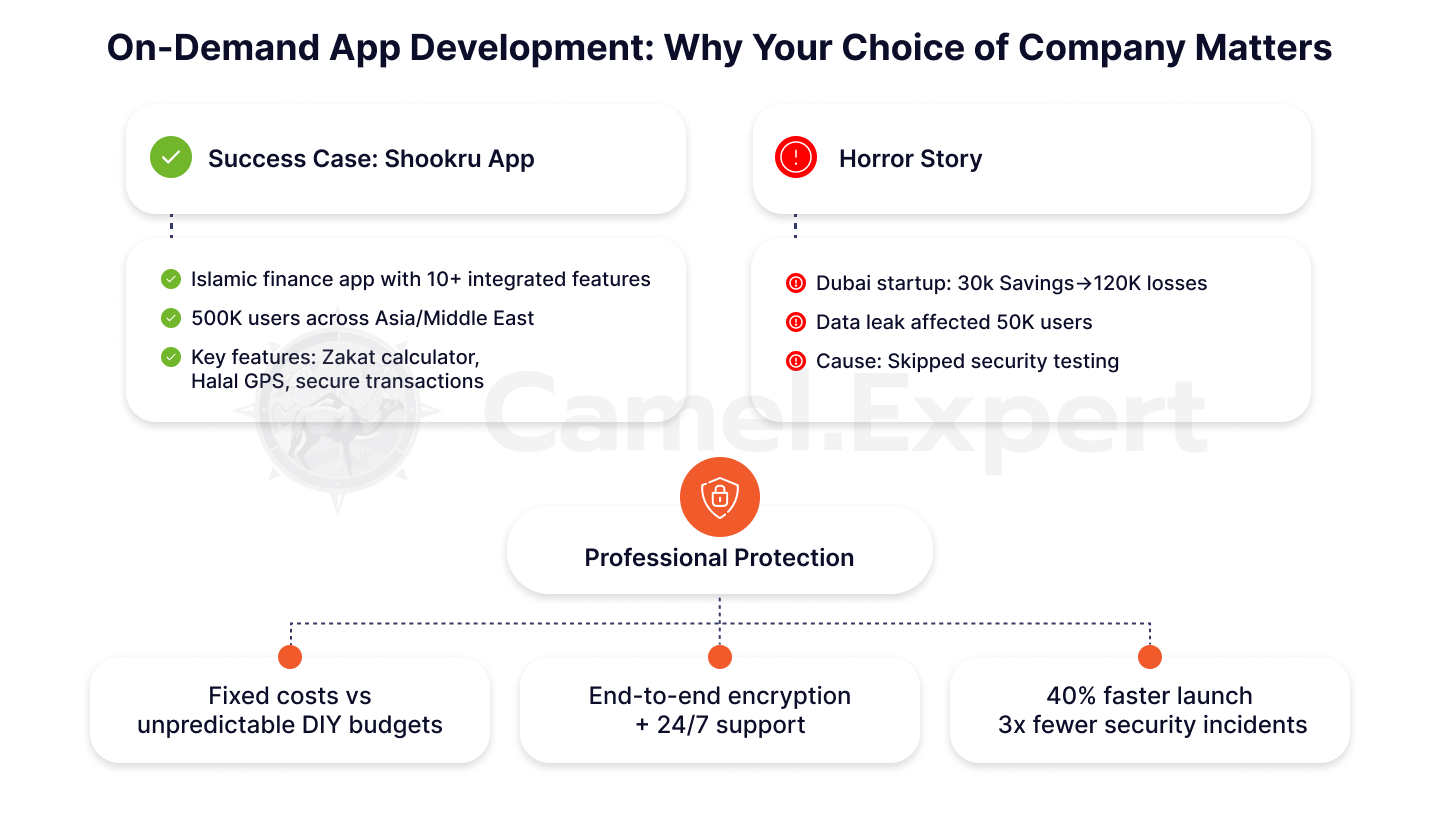 On-Demand App Development: Why Your Choice of Company Matters

Success Case: Shookru App

Islamic finance app with 10+ integrated features

500K users across Asia/Middle East

Key features: Zakat calculator, Halal GPS, secure transactions

Horror Story

Dubai startup: 30k Savings→120K losses

Data leak affected 50K users

Cause: Skipped security testing

Camel.Expert

Professional Protection

Fixed costs vs unpredictable DIY budgets

End-to-end encryption + 24/7 support

40% faster launch 3x fewer security incidents